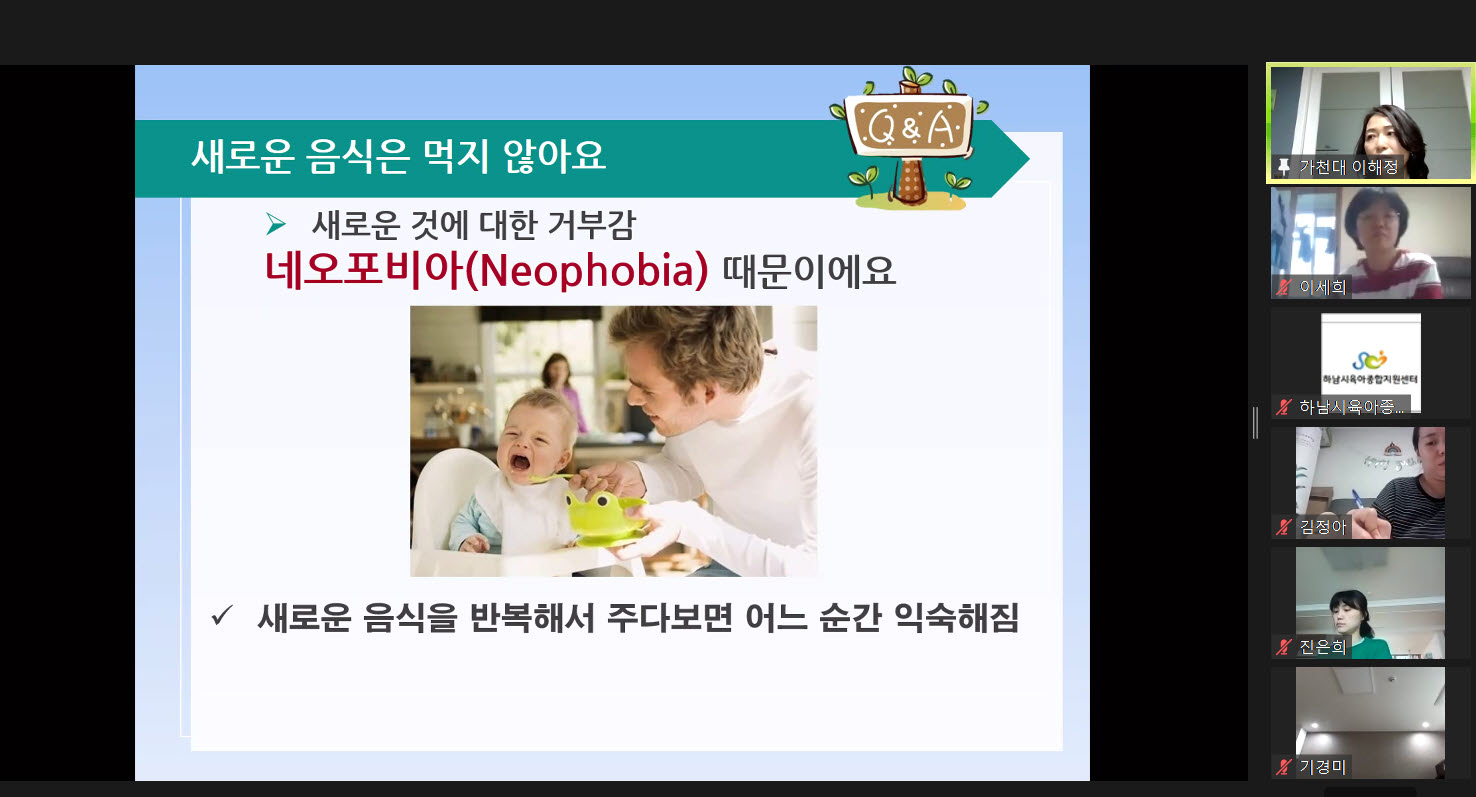 새로운 음식은 먹지 않아요

Q&A

➢ 새로운 것에 대한 거부감
네오포비아(Neophobia) 때문이에요

✓ 새로운 음식을 반복해서 주다보면 어느 순간 익숙해짐

가천대 이해정

이세희

하남시육아종합지원센터

하남시육아종...

김정아

진은희

기경미